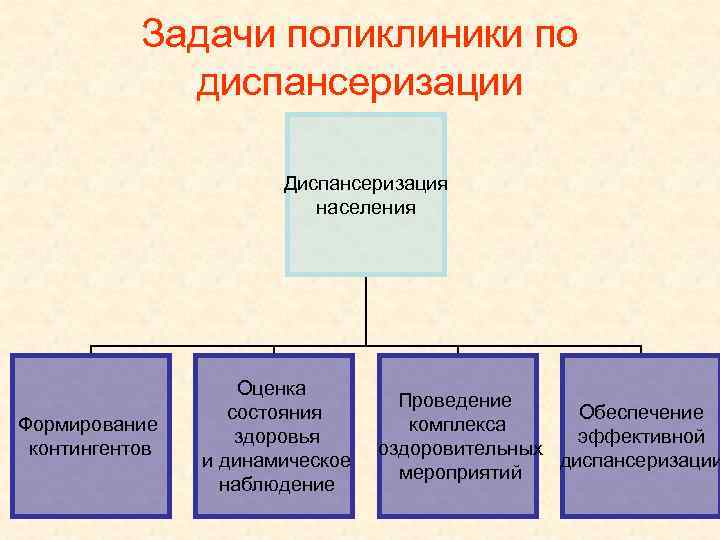 Задачи поликлиники по диспансеризации

Диспансеризация населения

Формирование контингентов

Оценка состояния здоровья и динамическое наблюдение

Проведение комплекса оздоровительных мероприятий

Обеспечение эффективной диспансеризации